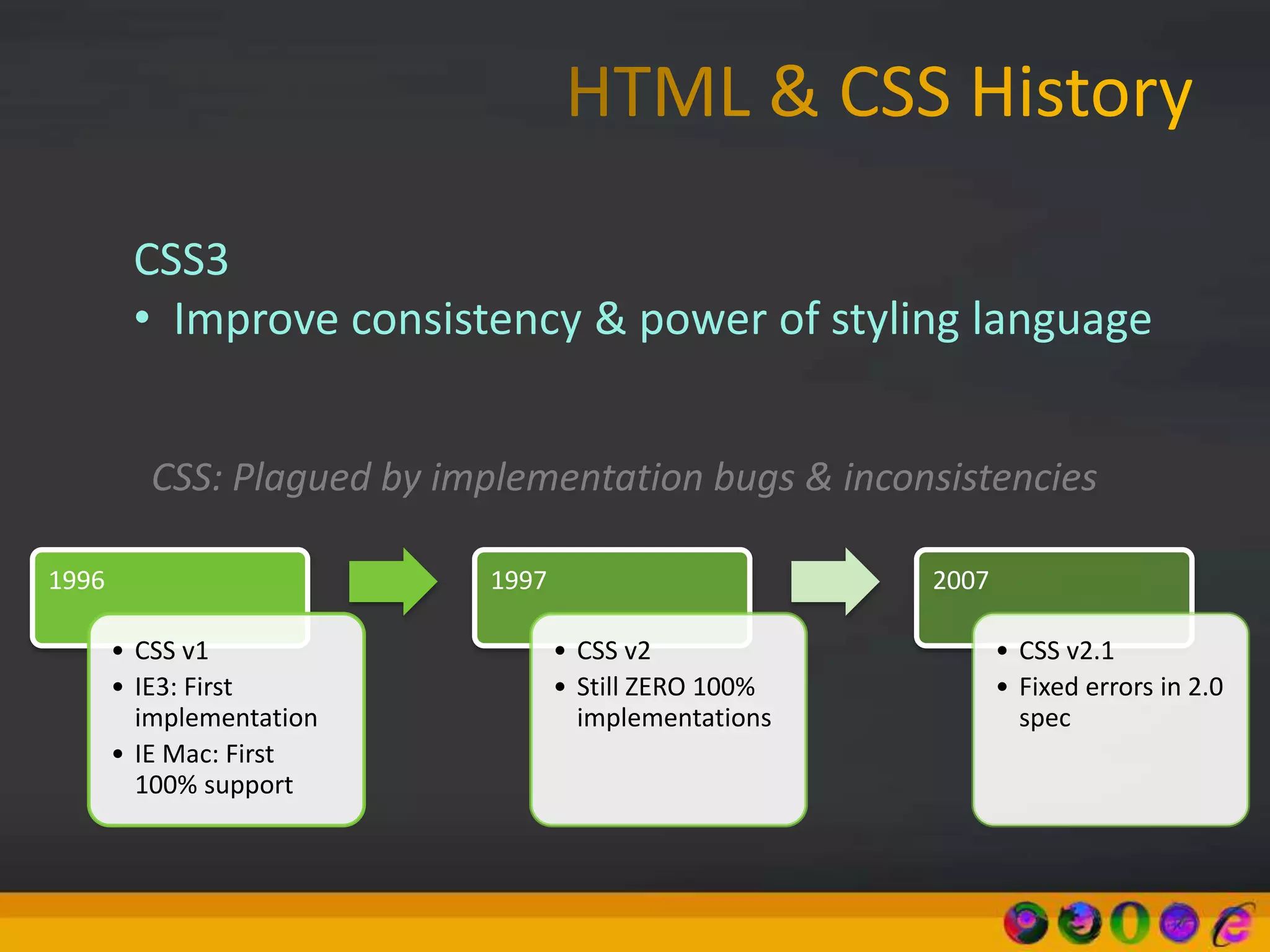 HTML & CSS History

CSS3

• Improve consistency & power of styling language

CSS: Plagued by implementation bugs & inconsistencies

1996

• CSS v1
• IE3: First implementation
• IE Mac: First 100% support

1997

• CSS v2
• Still ZERO 100% implementations

2007

• CSS v2.1
• Fixed errors in 2.0 spec